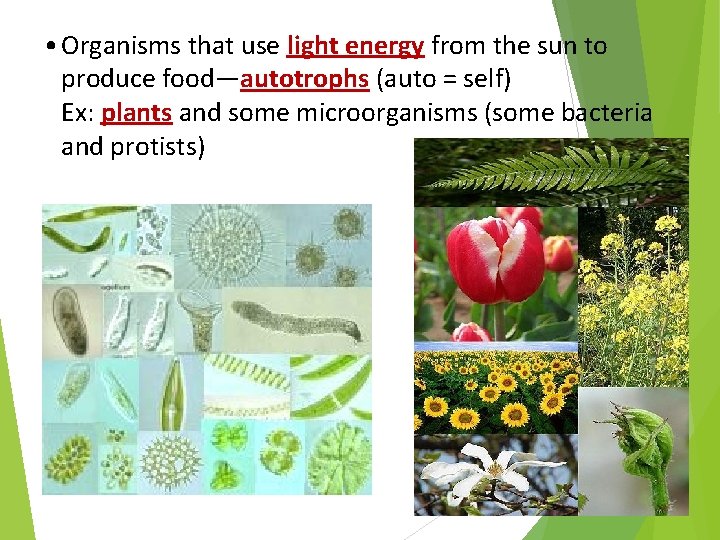 • Organisms that use light energy from the sun to produce food—autotrophs (auto = self)
Ex: plants and some microorganisms (some bacteria and protists)